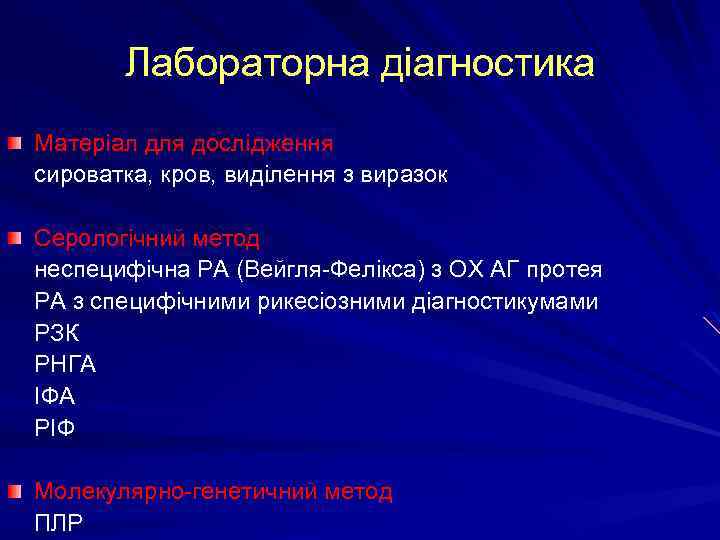 Лабораторна діагностика

Матеріал для дослідження
сироватка, кров, виділення з виразок

Серологічний метод
неспецифічна РА (Вейгля-Фелікса) з ОХ АГ протея
РА з специфічними рикесіозними діагностикумами
РЗК
РНГА
ІФА
РІФ

Молекулярно-генетичний метод
ПЛР